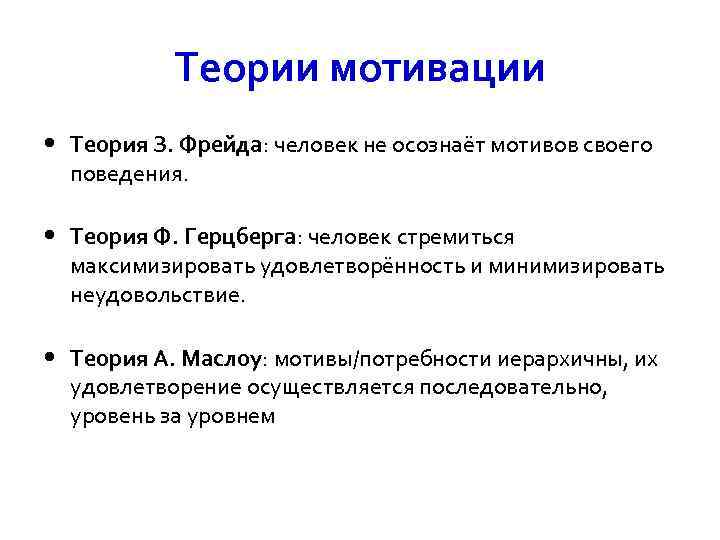 Теории мотивации

• Теория З. Фрейда: человек не осознаёт мотивов своего поведения.

• Теория Ф. Герцберга: человек стремиться максимизировать удовлетворённость и минимизировать неудовольствие.

• Теория А. Маслоу: мотивы/потребности иерархичны, их удовлетворение осуществляется последовательно, уровень за уровнем